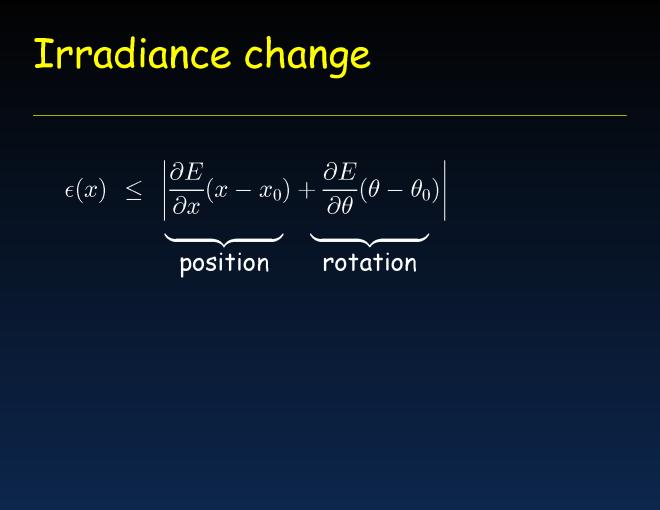 Irradiance change

$\epsilon(x) \leq \left| \underbrace{\frac{\partial E}{\partial x}(x - x_0)}_{\text{position}} + \underbrace{\frac{\partial E}{\partial \theta}(\theta - \theta_0)}_{\text{rotation}} \right|$